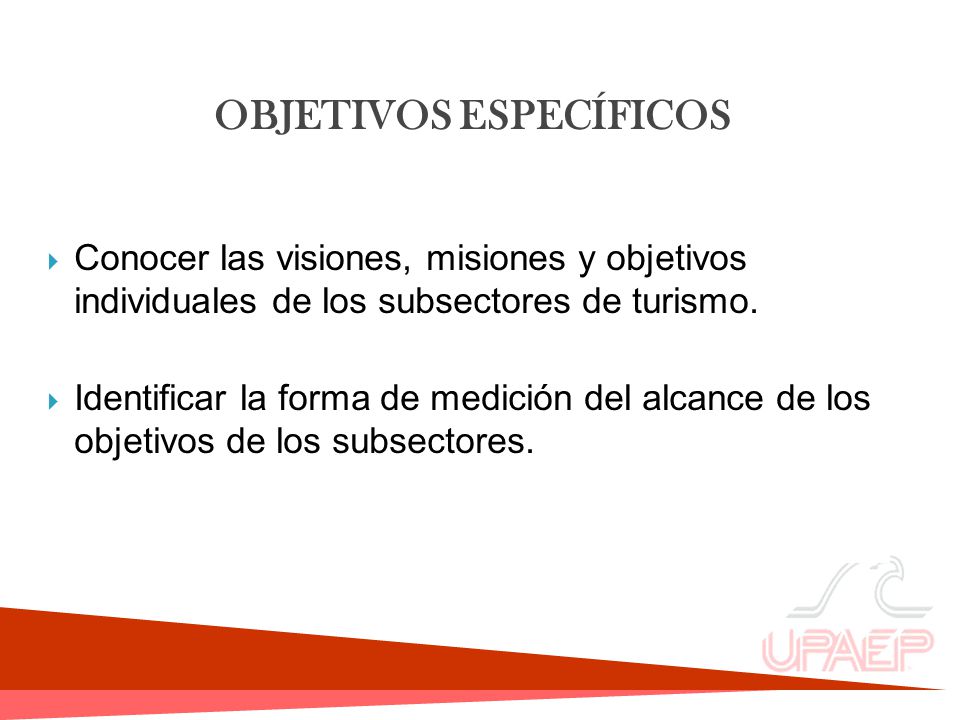 OBJETIVOS ESPECÍFICOS

Conocer las visiones, misiones y objetivos individuales de los subsectores de turismo.

Identificar la forma de medición del alcance de los objetivos de los subsectores.

UPAEP